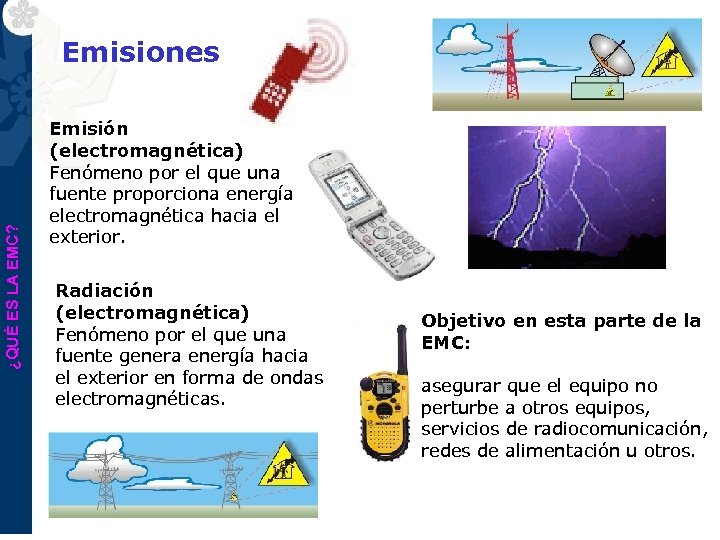 ¿QUÉ ES LA EMC?

Emisiones

Emisión (electromagnética)
Fenómeno por el que una fuente proporciona energía electromagnética hacia el exterior.

Radiación (electromagnética)
Fenómeno por el que una fuente genera energía hacia el exterior en forma de ondas electromagnéticas.

Objetivo en esta parte de la EMC:

asegurar que el equipo no perturbe a otros equipos, servicios de radiocomunicación, redes de alimentación u otros.